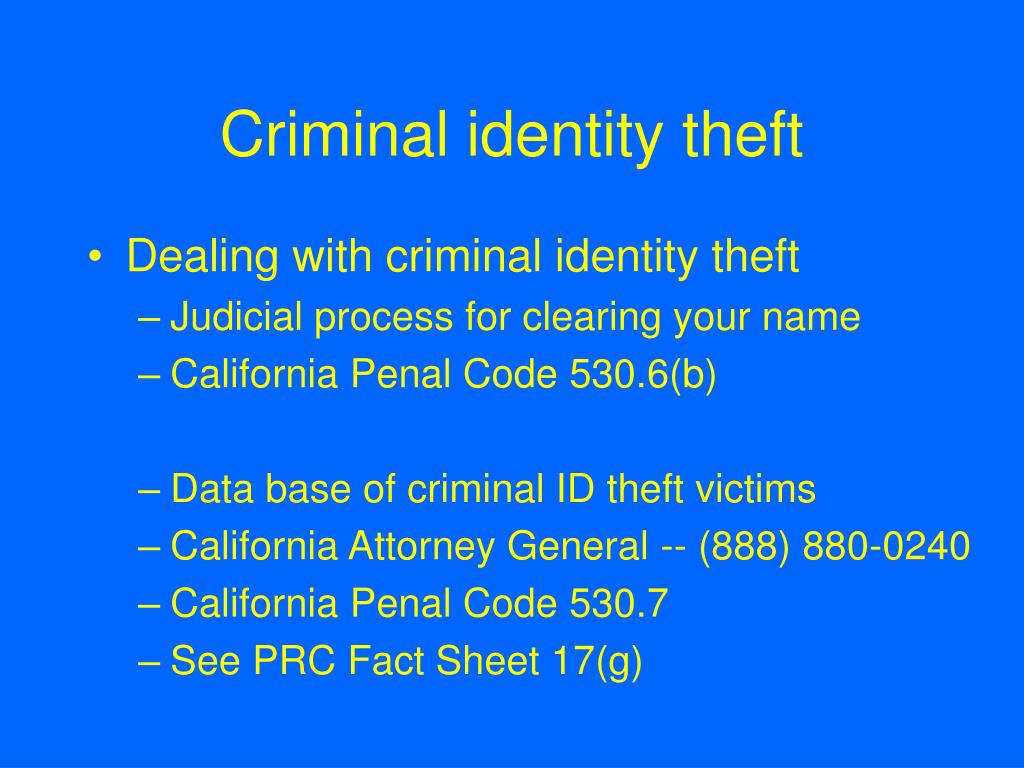 Criminal identity theft

• Dealing with criminal identity theft
– Judicial process for clearing your name
– California Penal Code 530.6(b)

– Data base of criminal ID theft victims
– California Attorney General -- (888) 880-0240
– California Penal Code 530.7
– See PRC Fact Sheet 17(g)